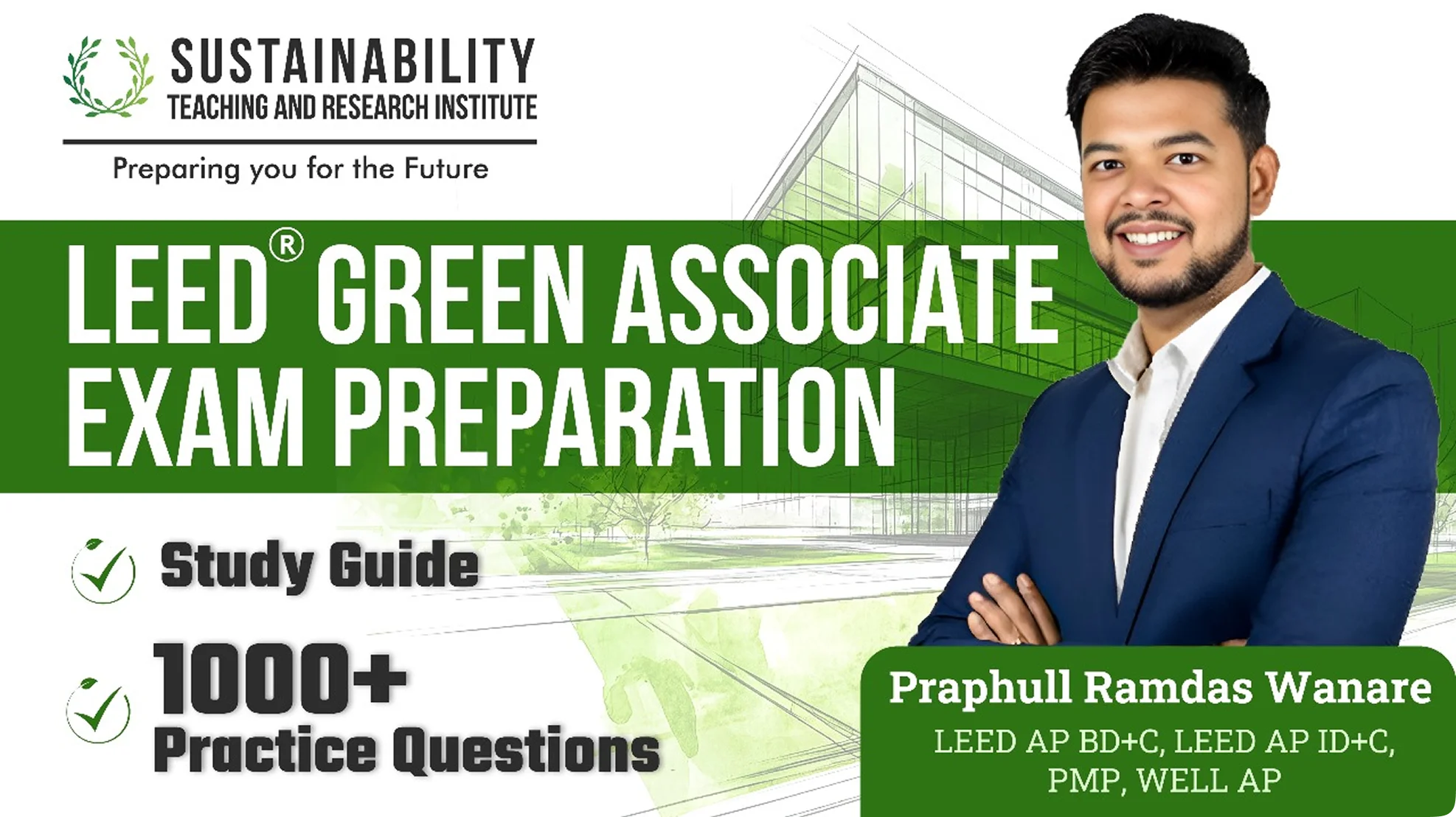 SUSTAINABILITY
TEACHING AND RESEARCH INSTITUTE

Preparing you for the Future

LEED® GREEN ASSOCIATE
EXAM PREPARATION

Study Guide

1000+
Practice Questions

Praphull Ramdas Wanare
LEED AP BD+C, LEED AP ID+C, PMP, WELL AP